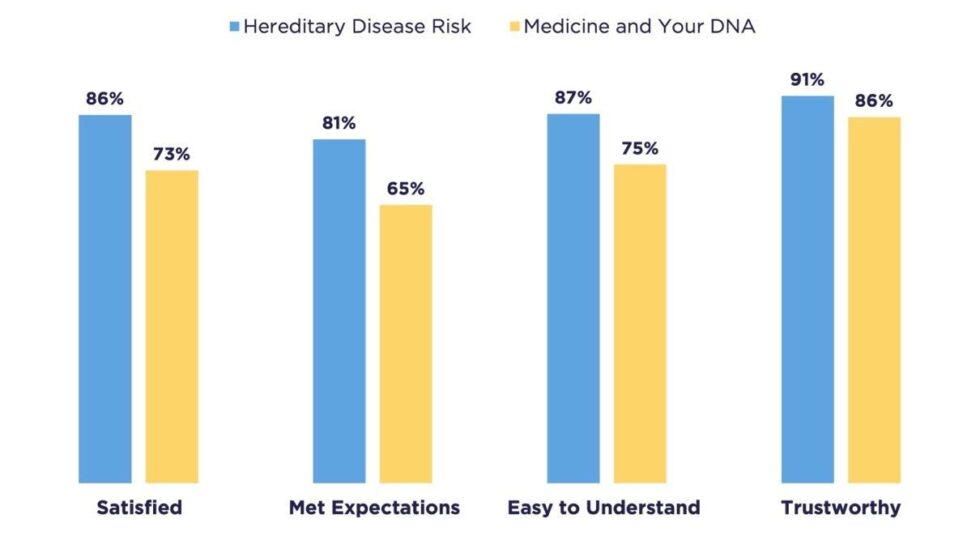 Hereditary Disease Risk
Medicine and Your DNA

86%
73%
81%
65%
87%
75%
91%
86%

Satisfied
Met Expectations
Easy to Understand
Trustworthy